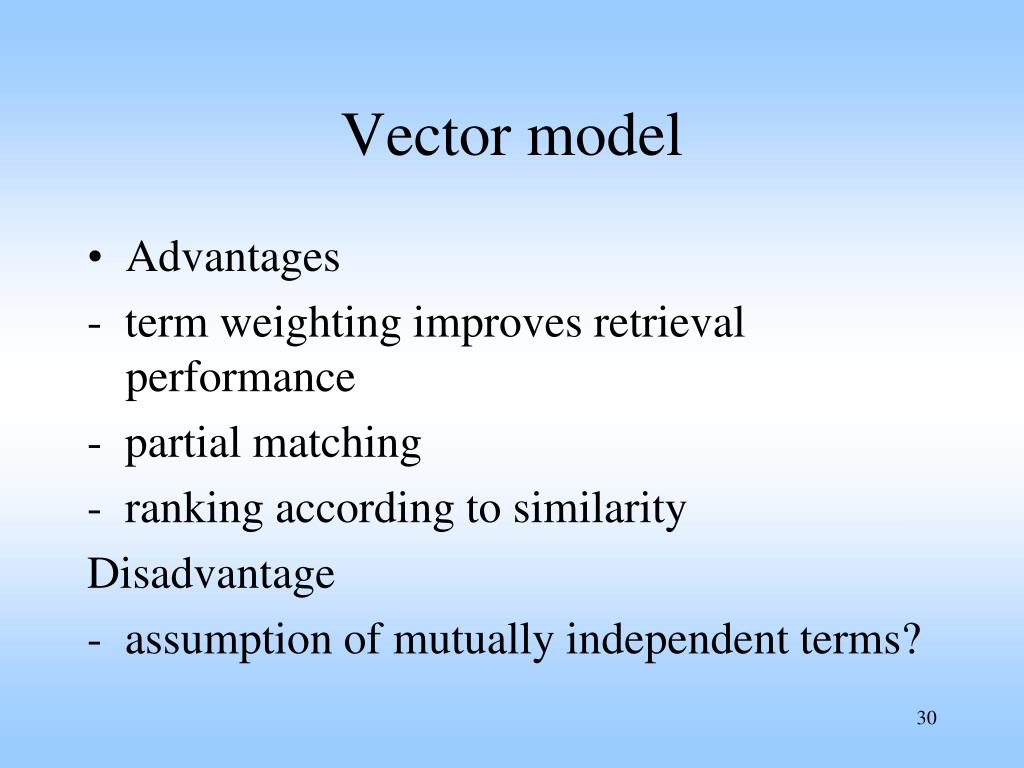 Vector model

• Advantages
- term weighting improves retrieval performance
- partial matching
- ranking according to similarity
Disadvantage
- assumption of mutually independent terms?

30